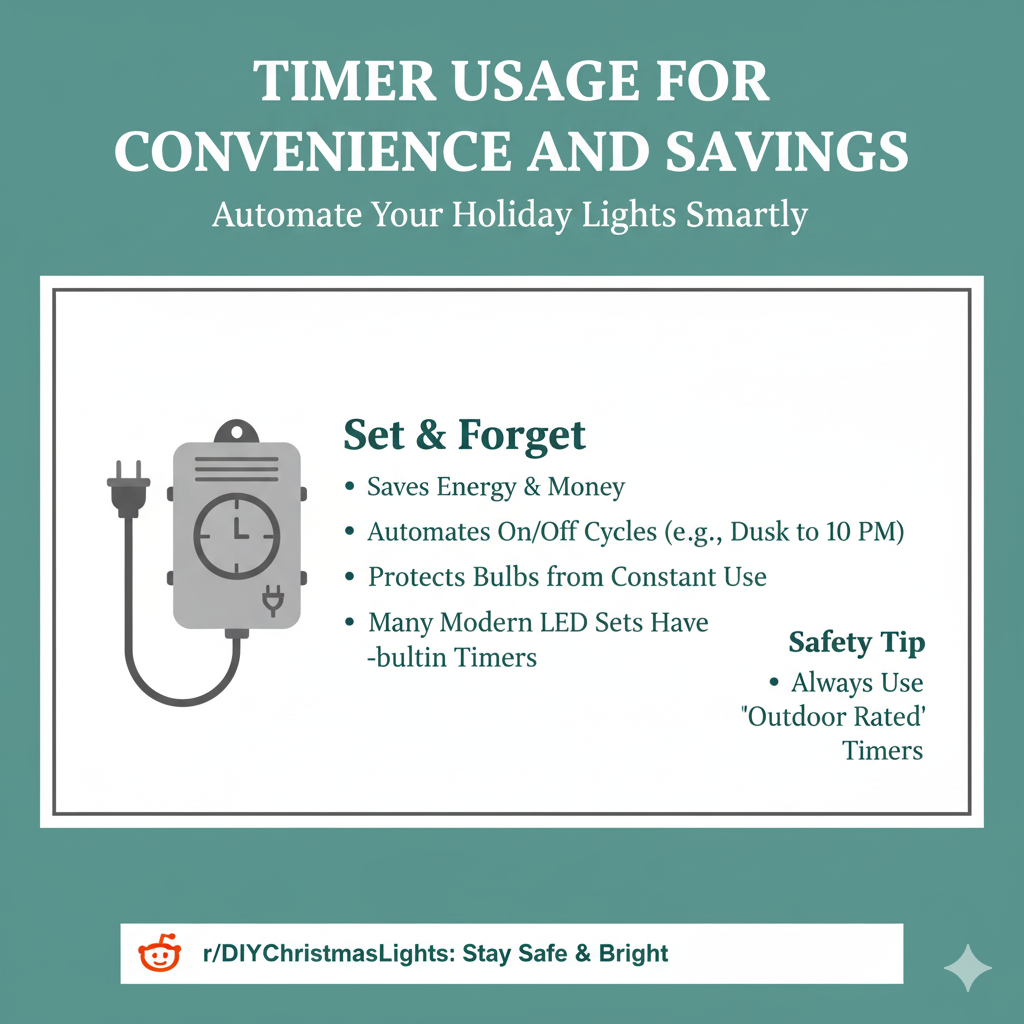 TIMER USAGE FOR CONVENIENCE AND SAVINGS

Automate Your Holiday Lights Smartly

Set & Forget

• Saves Energy & Money
• Automates On/Off Cycles (e.g., Dusk to 10 PM)
• Protects Bulbs from Constant Use
• Many Modern LED Sets Have -bultin Timers

Safety Tip

• Always Use 'Outdoor Rated' Timers

r/DIYChristmasLights: Stay Safe & Bright